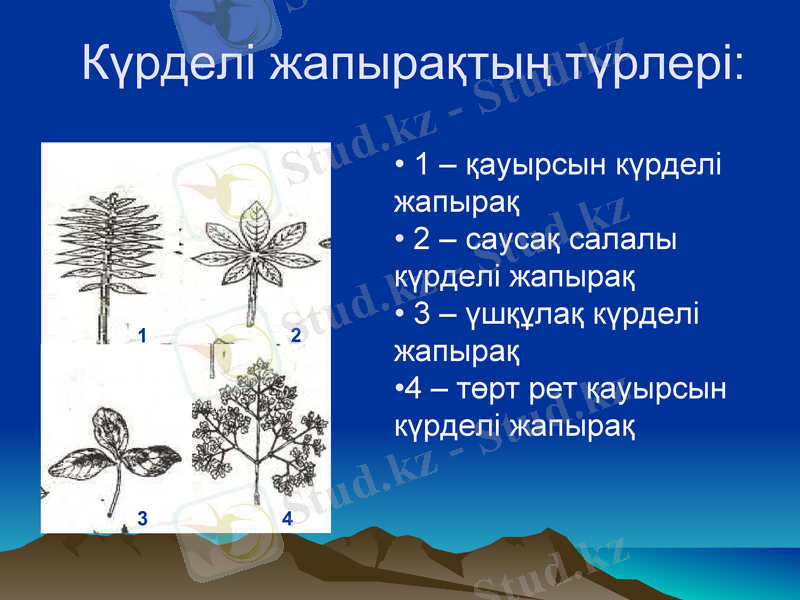 Күрделі жапырақтың түрлері:

1

2

3

4

• 1 – қауырсын күрделі жапырақ
• 2 – саусақ салалы күрделі жапырақ
• 3 – үшқұлақ күрделі жапырақ
•4 – төрт рет қауырсын күрделі жапырақ

Stud.kz - Stud.kz